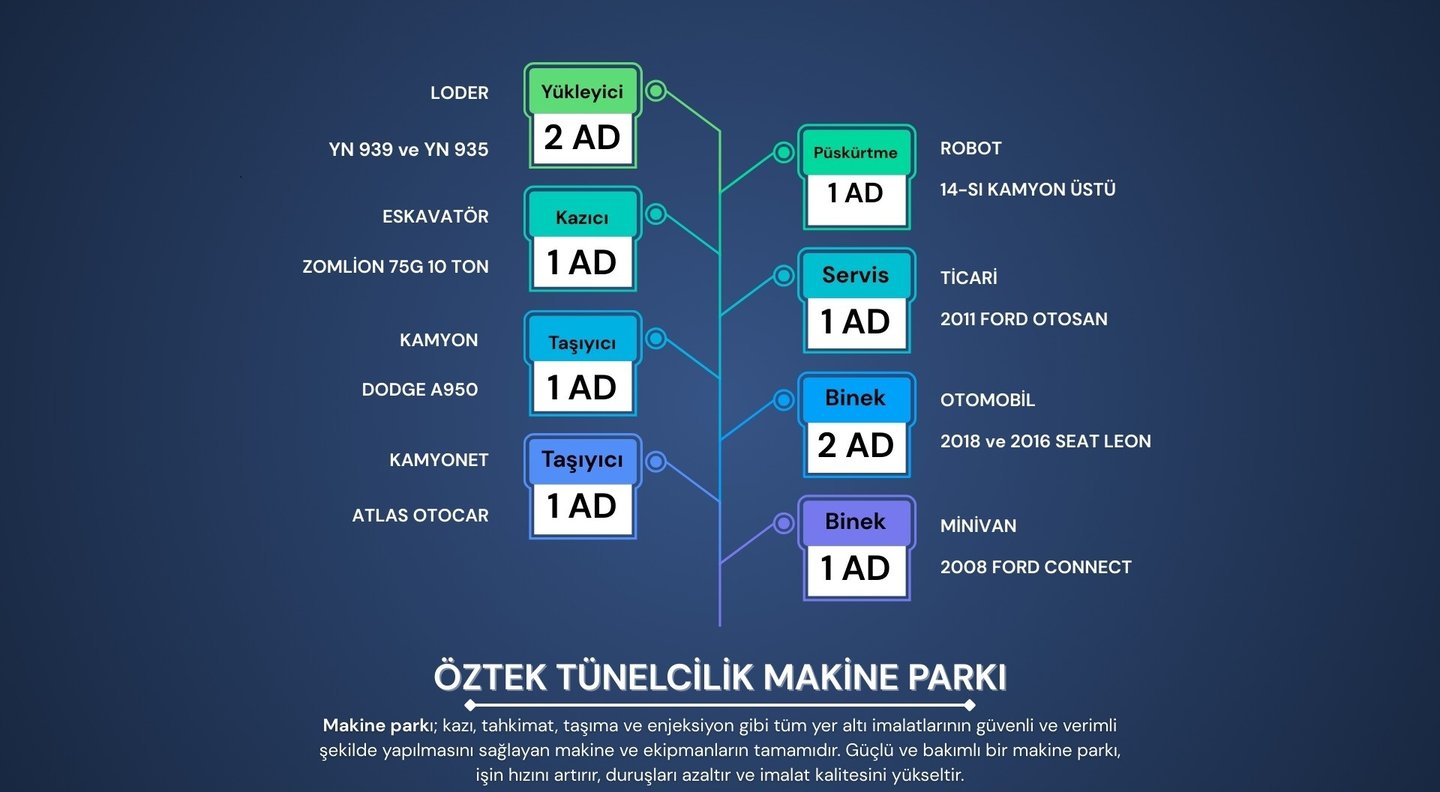 LODER
YN 939 ve YN 935

Yükleyici
2 AD

ESKAVATÖR
ZOMLİON 75G 10 TON

Kazıcı
1 AD

KAMYON
DODGE A950

Taşıyıcı
1 AD

KAMYONET
ATLAS OTOCAR

Taşıyıcı
1 AD

Püskürtme
1 AD

ROBOT
14-SI KAMYON ÜSTÜ

Servis
1 AD

TİCARİ
2011 FORD OTOSAN

Binek
2 AD

OTOMOBİL
2018 ve 2016 SEAT LEON

Binek
1 AD

MİNİVAN
2008 FORD CONNECT

ÖZTEK TÜNELCİLİK MAKİNE PARKI

Makine parkı; kazı, tahkimat, taşıma ve enjeksiyon gibi tüm yer altı imalatlarının güvenli ve verimli şekilde yapılmasını sağlayan makine ve ekipmanların tamamıdır. Güçlü ve bakımlı bir makine parkı, işin hızını artırır, duruşları azaltır ve imalat kalitesini yükseltir.